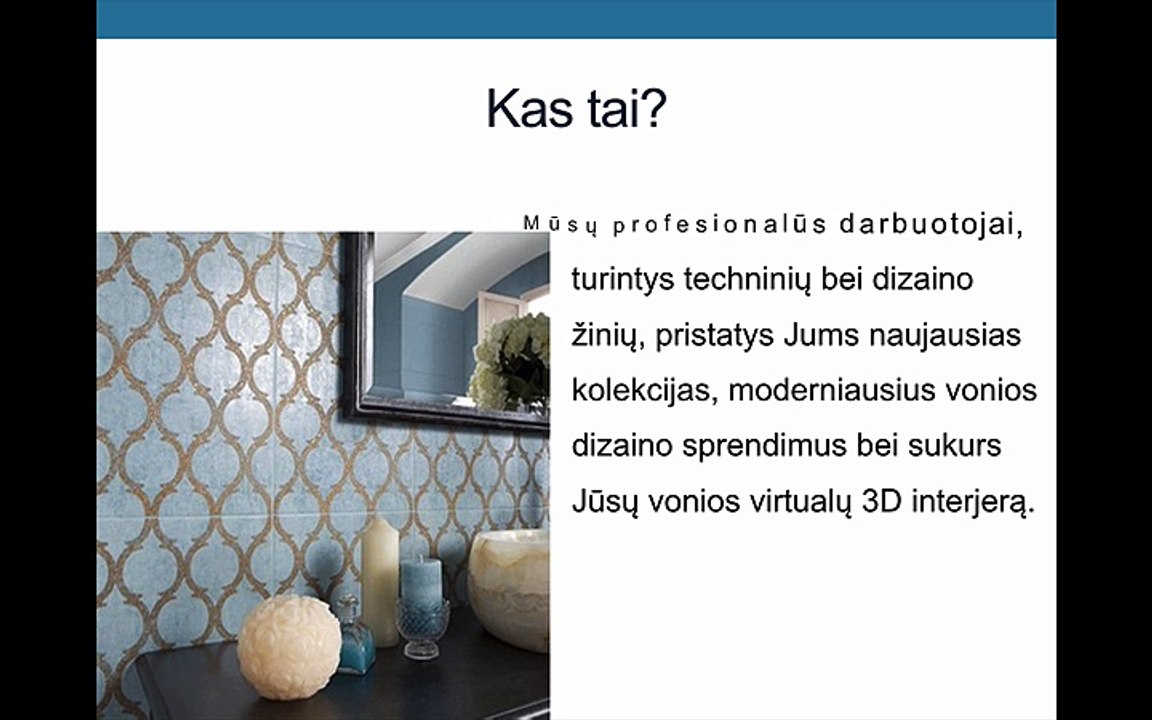 Kas tai?

Mūsų profesionalūs darbuotojai, turintys techninių bei dizaino žinių, pristatys Jums naujausias kolekcijas, moderniausius vonios dizaino sprendimus bei sukurs Jūsų vonios virtualų 3D interjerą.